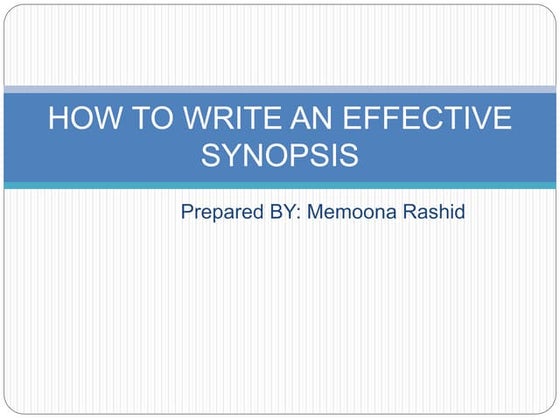 HOW TO WRITE AN EFFECTIVE SYNOPSIS

Prepared BY: Memoona Rashid